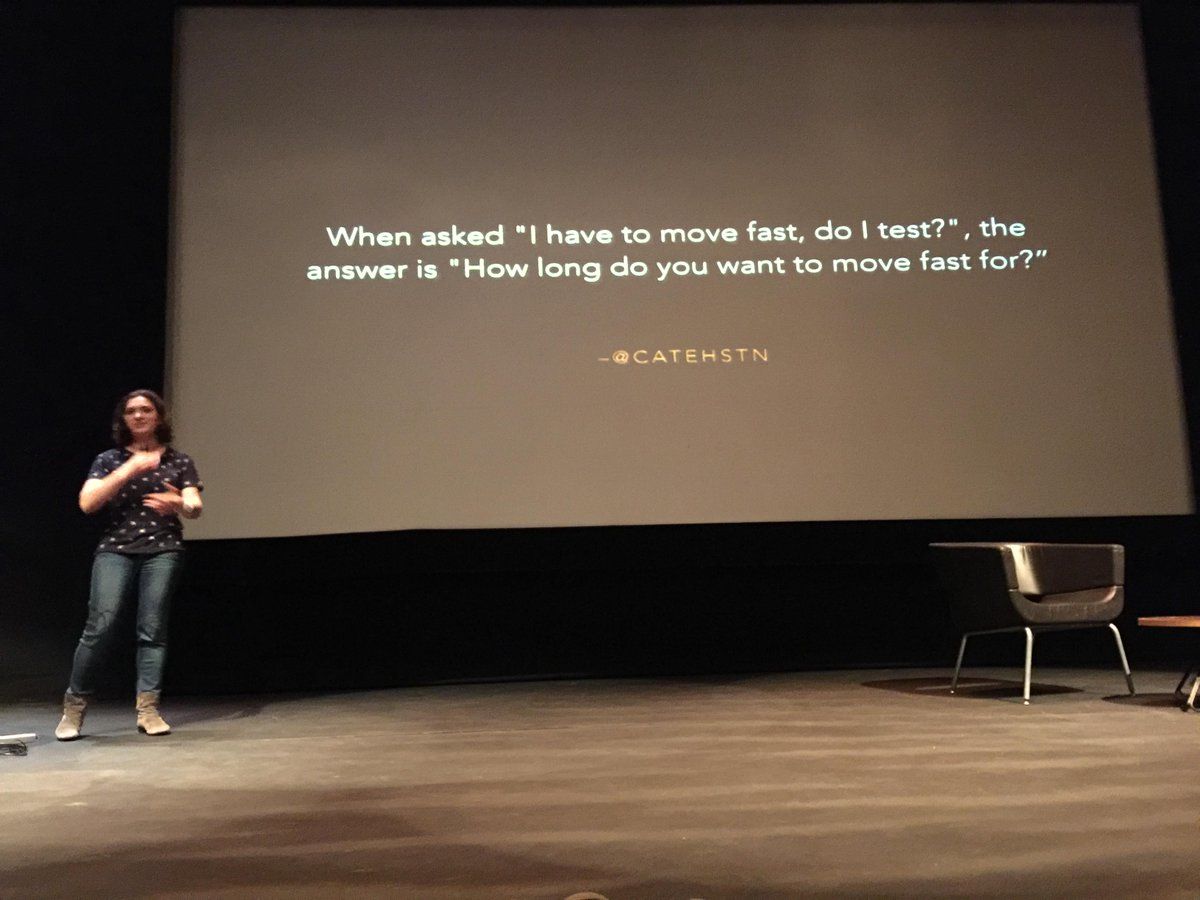 When asked "I have to move fast, do I test?", the answer is "How long do you want to move fast for?"

–@CATEHSTN